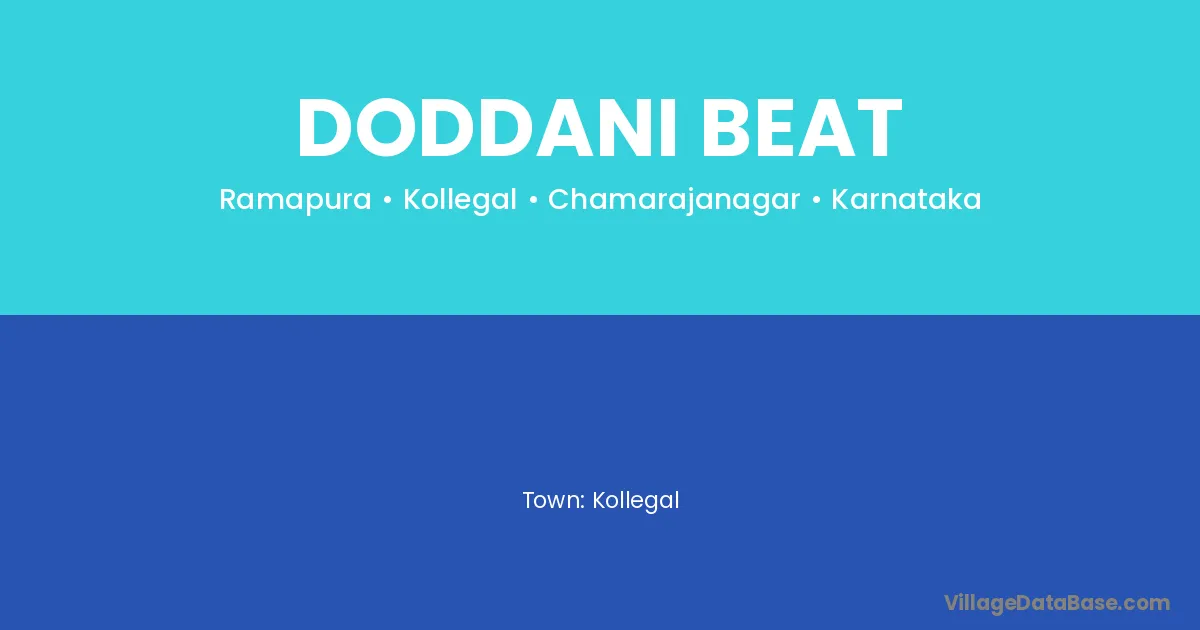 DODDANI BEAT

Ramapura • Kollegal • Chamarajanagar • Karnataka

Town: Kollegal

VillageDataBase.com